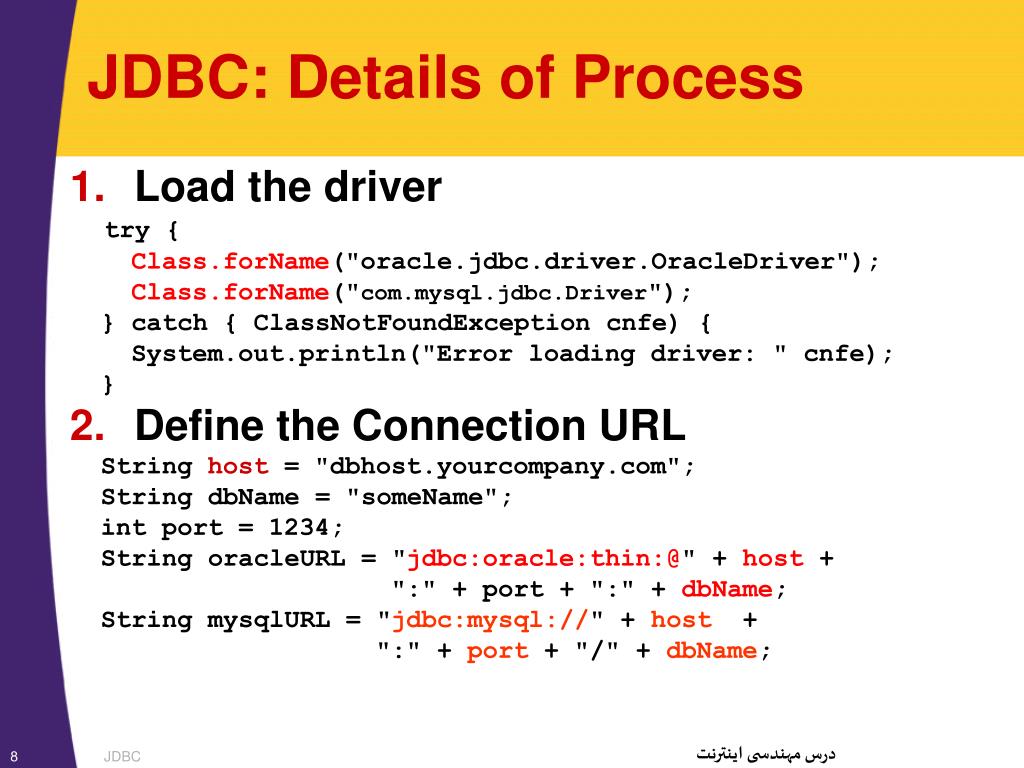 JDBC: Details of Process

1. Load the driver

try {
  Class.forName("oracle.jdbc.driver.OracleDriver");
  Class.forName("com.mysql.jdbc.Driver");
} catch { ClassNotFoundException cnfe) {
  System.out.println("Error loading driver: " cnfe);
}

2. Define the Connection URL

String host = "dbhost.yourcompany.com";
String dbName = "someName";
int port = 1234;
String oracleURL = "jdbc:oracle:thin:@" + host +
                   ":" + port + ":" + dbName;
String mysqlURL = "jdbc:mysql://" + host +
                  ":" + port + "/" + dbName;

8 JDBC درس مهندسی اینترنت